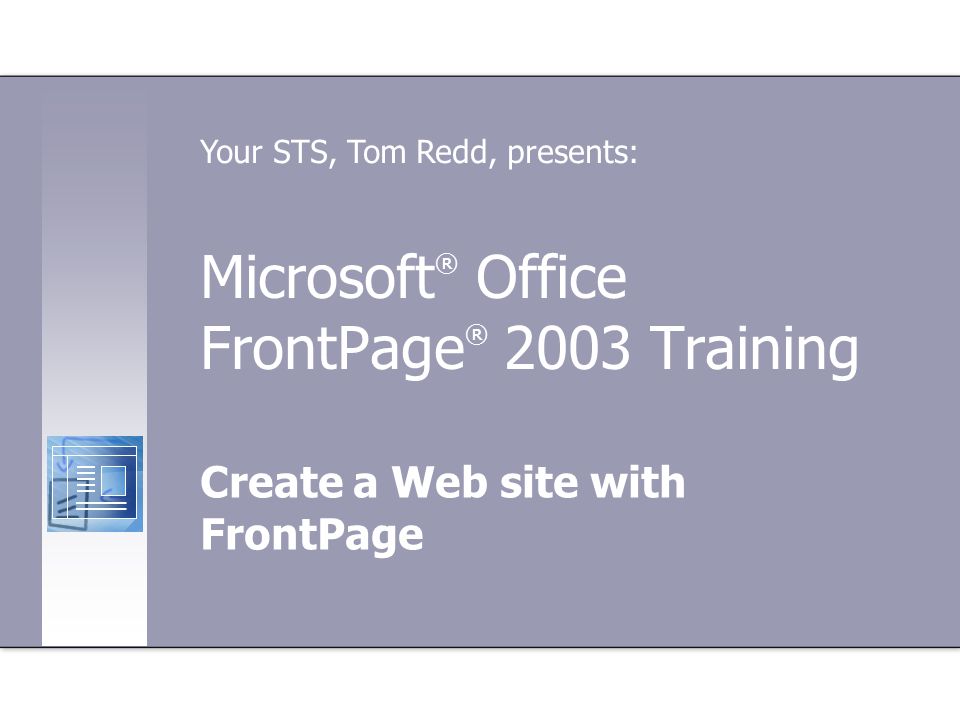 Your STS, Tom Redd, presents:

Microsoft® Office FrontPage® 2003 Training

Create a Web site with FrontPage